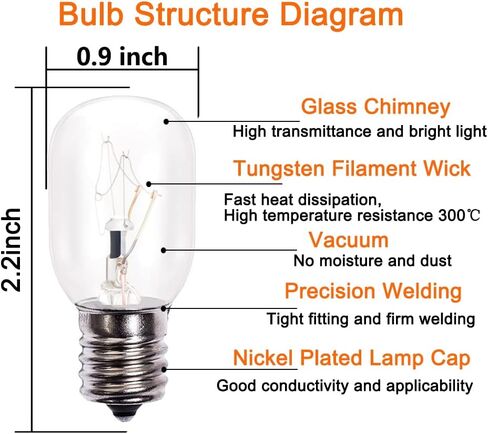 Bulb Structure Diagram

0.9 inch

2.2inch

Glass Chimney
High transmittance and bright light

Tungsten Filament Wick
Fast heat dissipation,
High temperature resistance 300℃

Vacuum
No moisture and dust

Precision Welding
Tight fitting and firm welding

Nickel Plated Lamp Cap
Good conductivity and applicability